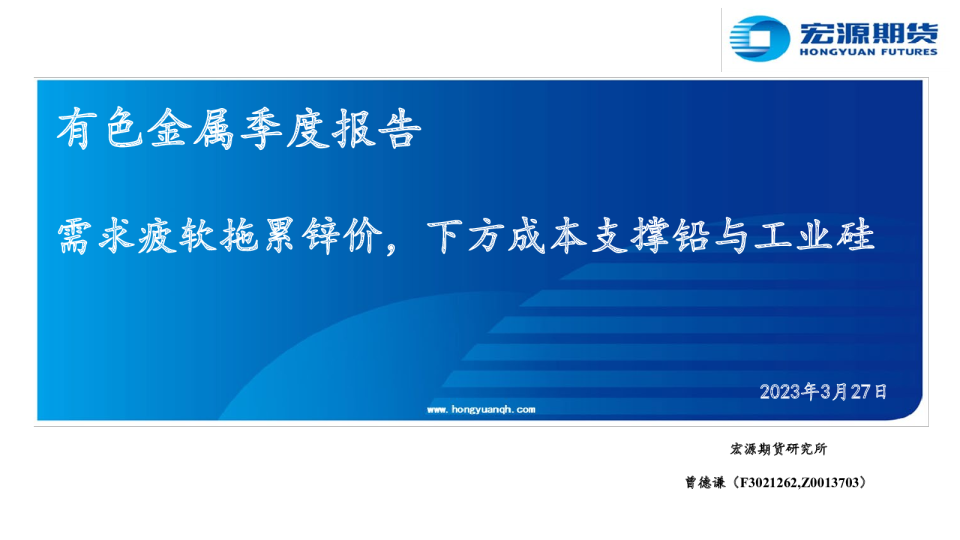 宏源期货
HONGYUAN FUTURES

有色金属季度报告

需求疲软拖累锌价，下方成本支撑铅与工业硅

2023年3月27日

www.hongyuanqh.com

宏源期货研究所

曾德谦（F3021262,Z0013703）